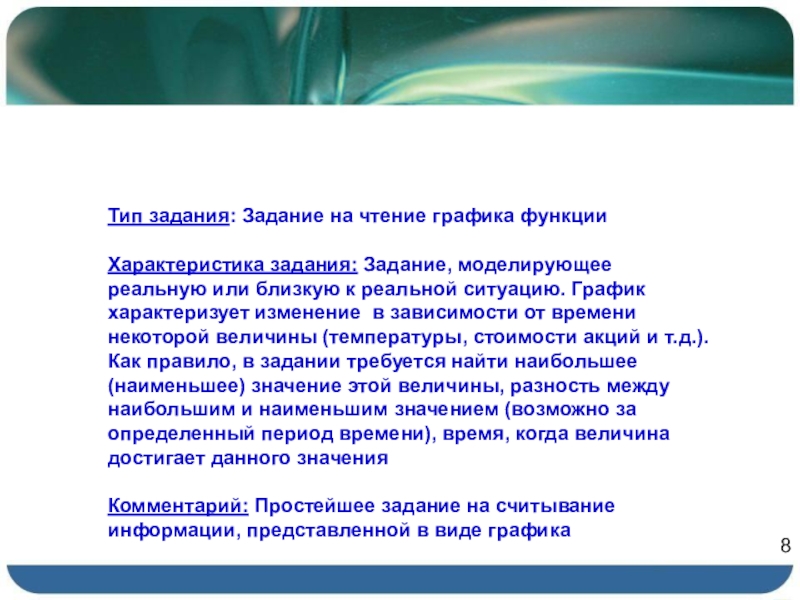 Тип задания: Задание на чтение графика функции

Характеристика задания: Задание, моделирующее реальную или близкую к реальной ситуацию. График характеризует изменение в зависимости от времени некоторой величины (температуры, стоимости акций и т.д.). Как правило, в задании требуется найти наибольшее (наименьшее) значение этой величины, разность между наибольшим и наименьшим значением (возможно за определенный период времени), время, когда величина достигает данного значения

Комментарий: Простейшее задание на считывание информации, представленной в виде графика

8